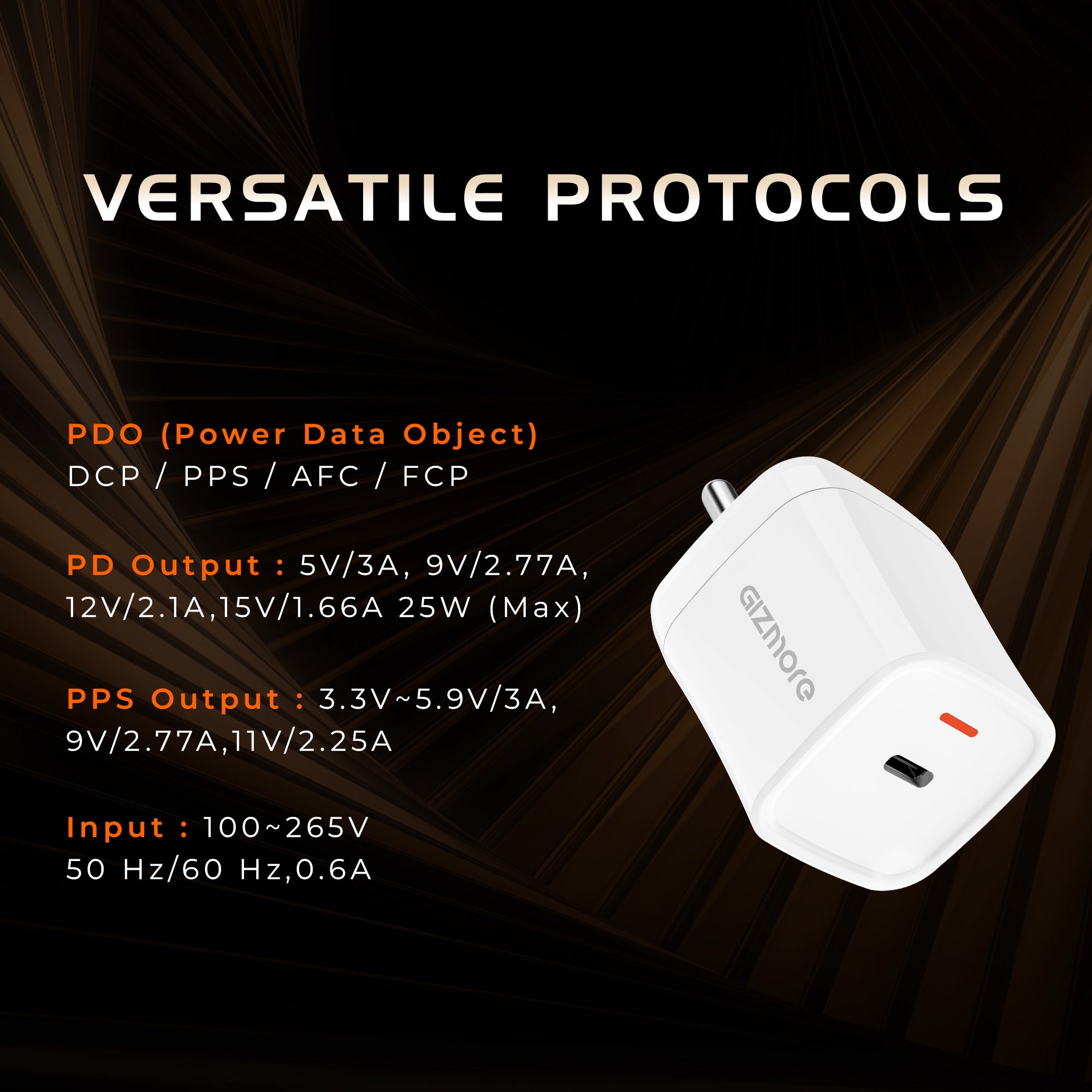 VERSATILE PROTOCOLS

PDO (Power Data Object)
DCP / PPS / AFC / FCP

PD Output : 5V/3A, 9V/2.77A, 12V/2.1A,15V/1.66A 25W (Max)

PPS Output : 3.3V~5.9V/3A, 9V/2.77A,11V/2.25A

Input : 100~265V
50 Hz/60 Hz,0.6A

GIZmore